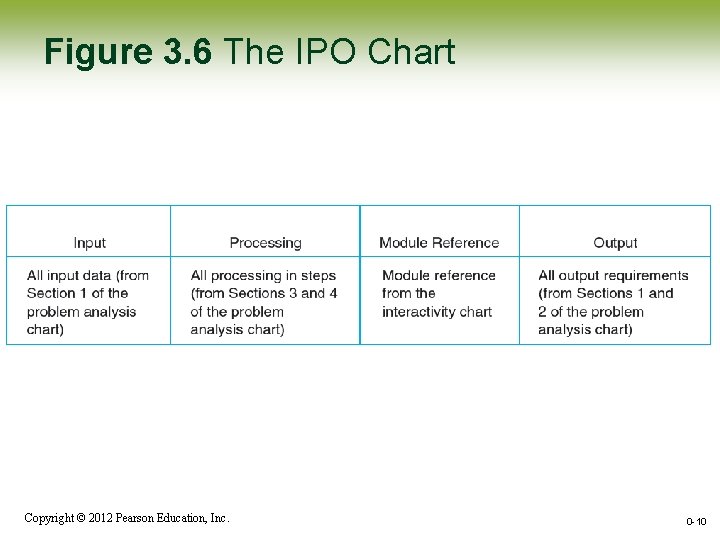 Figure 3.6 The IPO Chart

| Input | Processing | Module Reference | Output |
|---|---|---|---|
| All input data (from Section 1 of the problem analysis chart) | All processing in steps (from Sections 3 and 4 of the problem analysis chart) | Module reference from the interactivity chart | All output requirements (from Sections 1 and 2 of the problem analysis chart) |

Copyright © 2012 Pearson Education, Inc.

0-10